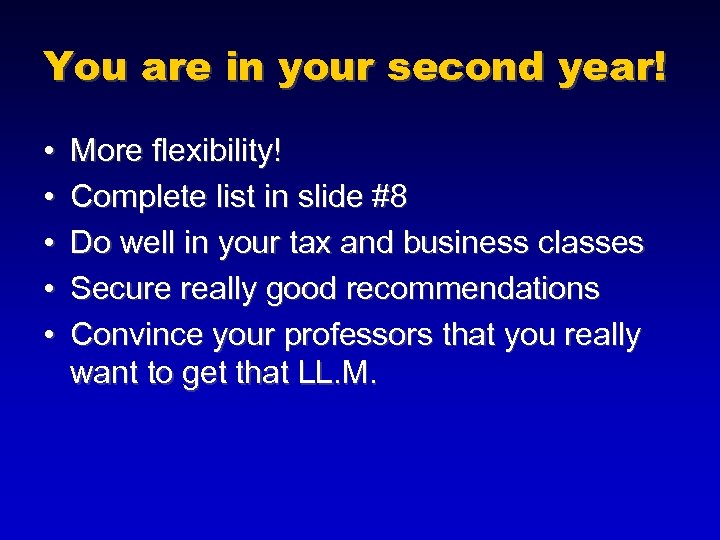 You are in your second year!

• More flexibility!
• Complete list in slide #8
• Do well in your tax and business classes
• Secure really good recommendations
• Convince your professors that you really want to get that LL.M.